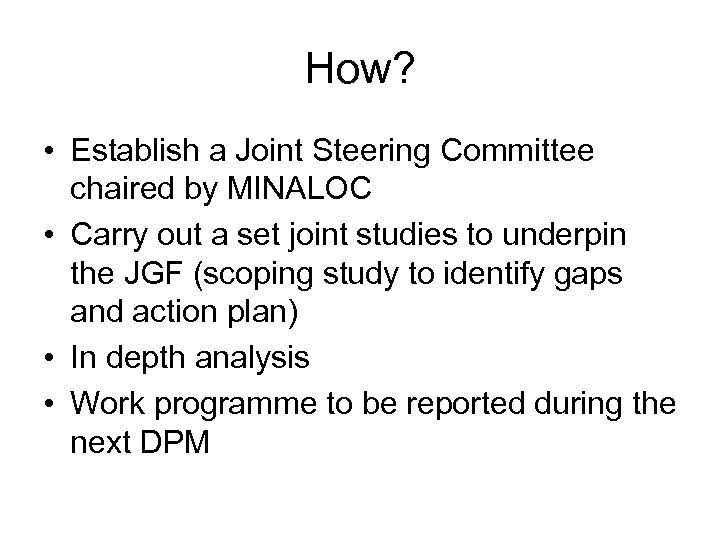 How?

• Establish a Joint Steering Committee chaired by MINALOC
• Carry out a set joint studies to underpin the JGF (scoping study to identify gaps and action plan)
• In depth analysis
• Work programme to be reported during the next DPM